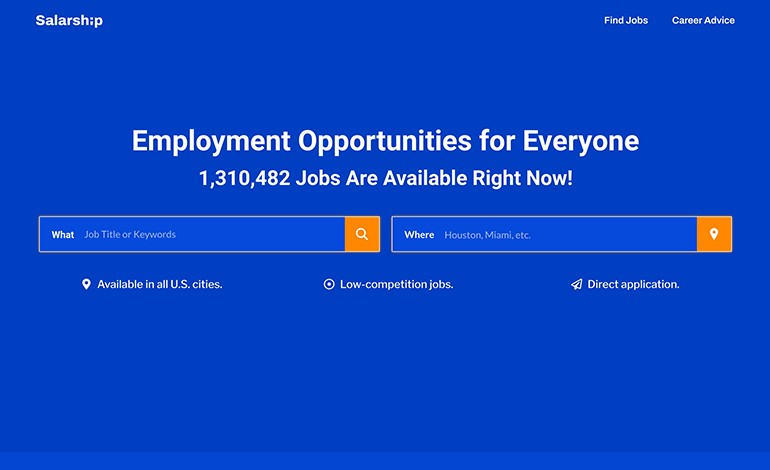 Salarsh:p

Find Jobs Career Advice

Employment Opportunities for Everyone

1,310,482 Jobs Are Available Right Now!

What Job Title or Keywords

Where Houston, Miami, etc.

Available in all U.S. cities.

Low-competition jobs.

Direct application.